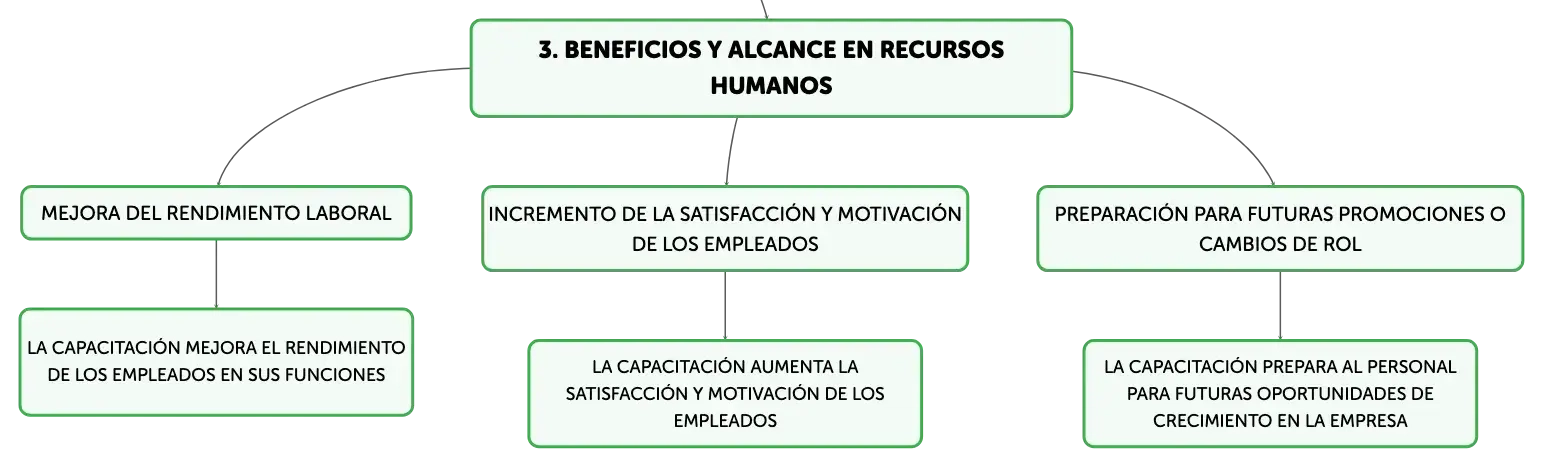 3. BENEFICIOS Y ALCANCE EN RECURSOS HUMANOS

MEJORA DEL RENDIMIENTO LABORAL

LA CAPACITACIÓN MEJORA EL RENDIMIENTO DE LOS EMPLEADOS EN SUS FUNCIONES

INCREMENTO DE LA SATISFACCIÓN Y MOTIVACIÓN DE LOS EMPLEADOS

LA CAPACITACIÓN AUMENTA LA SATISFACCIÓN Y MOTIVACIÓN DE LOS EMPLEADOS

PREPARACIÓN PARA FUTURAS PROMOCIONES O CAMBIOS DE ROL

LA CAPACITACIÓN PREPARA AL PERSONAL PARA FUTURAS OPORTUNIDADES DE CRECIMIENTO EN LA EMPRESA